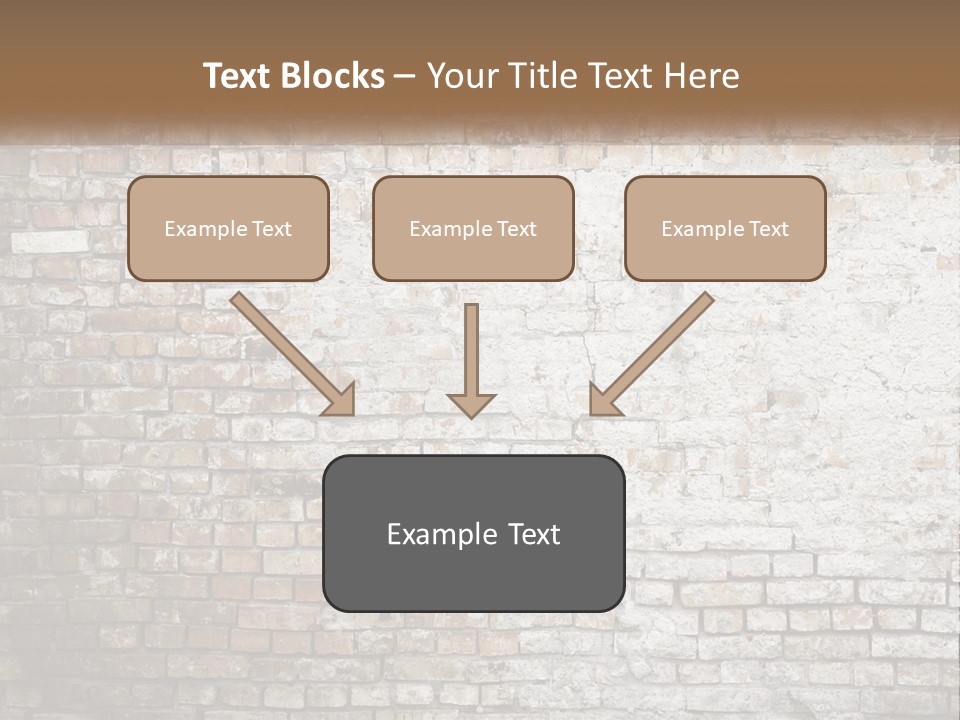 Text Blocks – Your Title Text Here

Example Text

Example Text

Example Text

Example Text